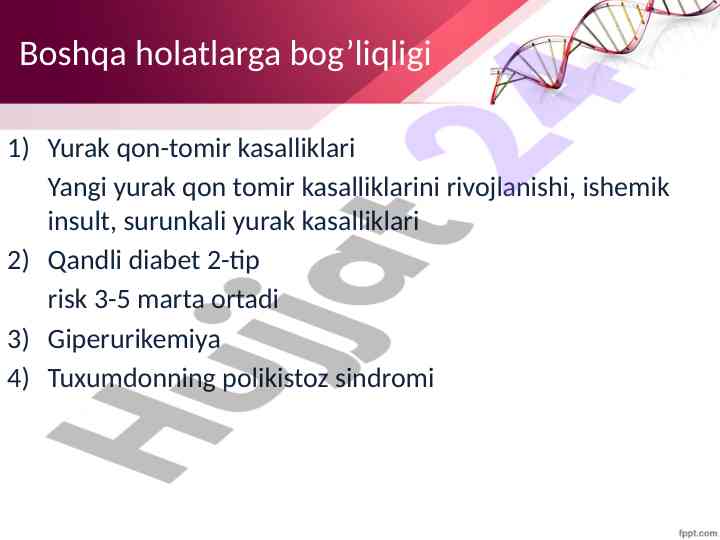 Boshqa holatlarga bog’liqligi

1) Yurak qon-tomir kasalliklari

Yangi yurak qon tomir kasalliklarini rivojlanishi, ishemik insult, surunkali yurak kasalliklari

2) Qandli diabet 2-tip

risk 3-5 marta ortadi

3) Giperurikemiya

4) Tuxumdonning polikistoz sindromi

Hujjat 24

fppt.com